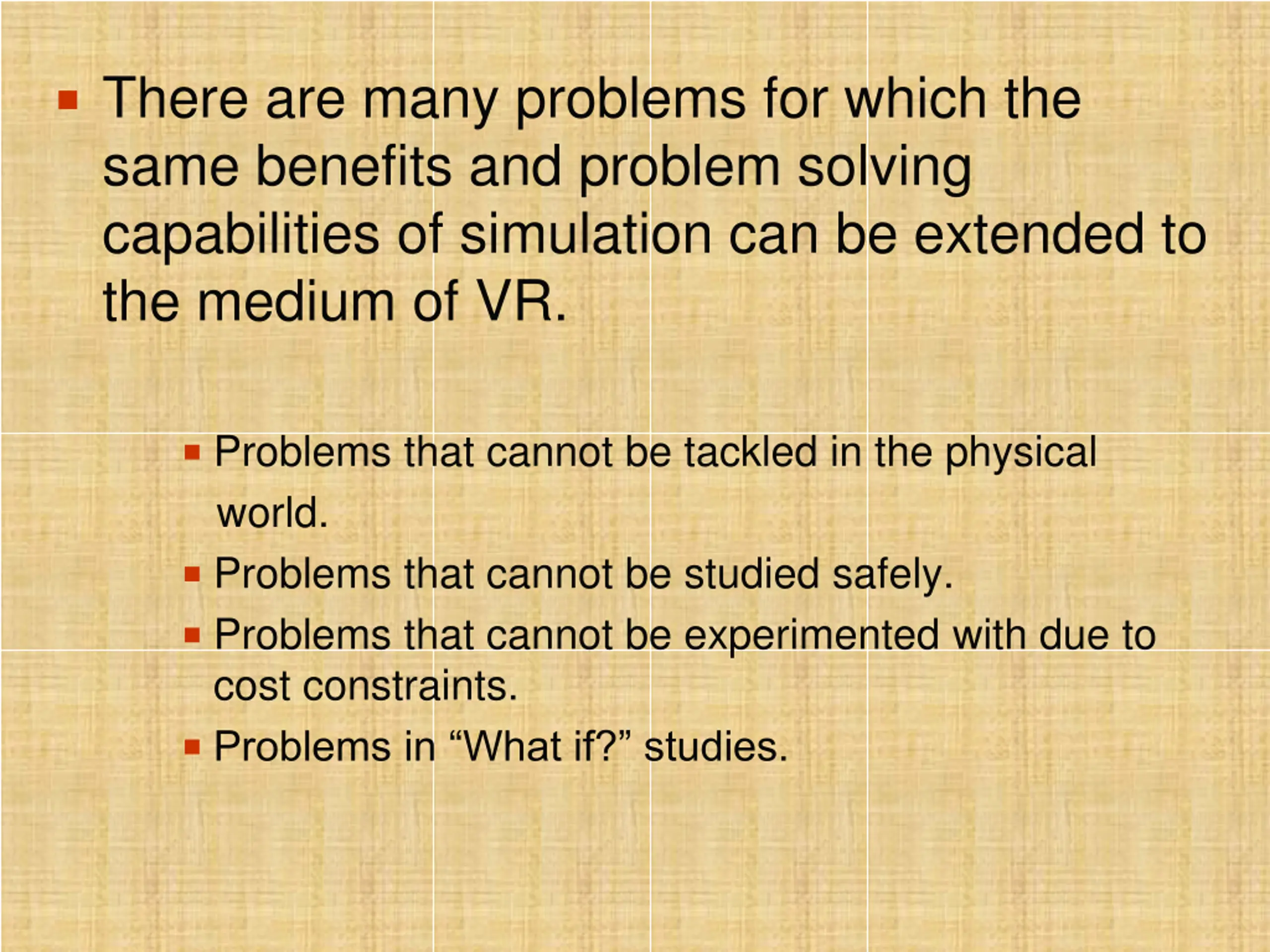 ▪ There are many problems for which the same benefits and problem solving capabilities of simulation can be extended to the medium of VR.

▪ Problems that cannot be tackled in the physical world.
▪ Problems that cannot be studied safely.
▪ Problems that cannot be experimented with due to cost constraints.
▪ Problems in “What if?” studies.